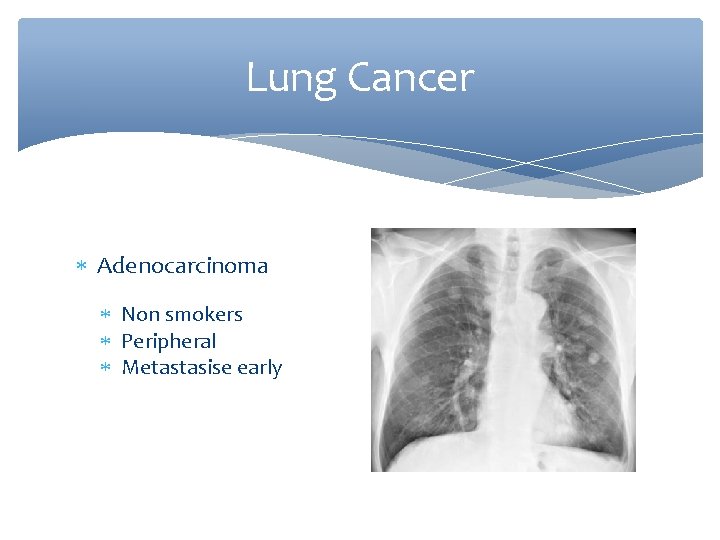 Lung Cancer

* Adenocarcinoma
  * Non smokers
  * Peripheral
  * Metastasise early